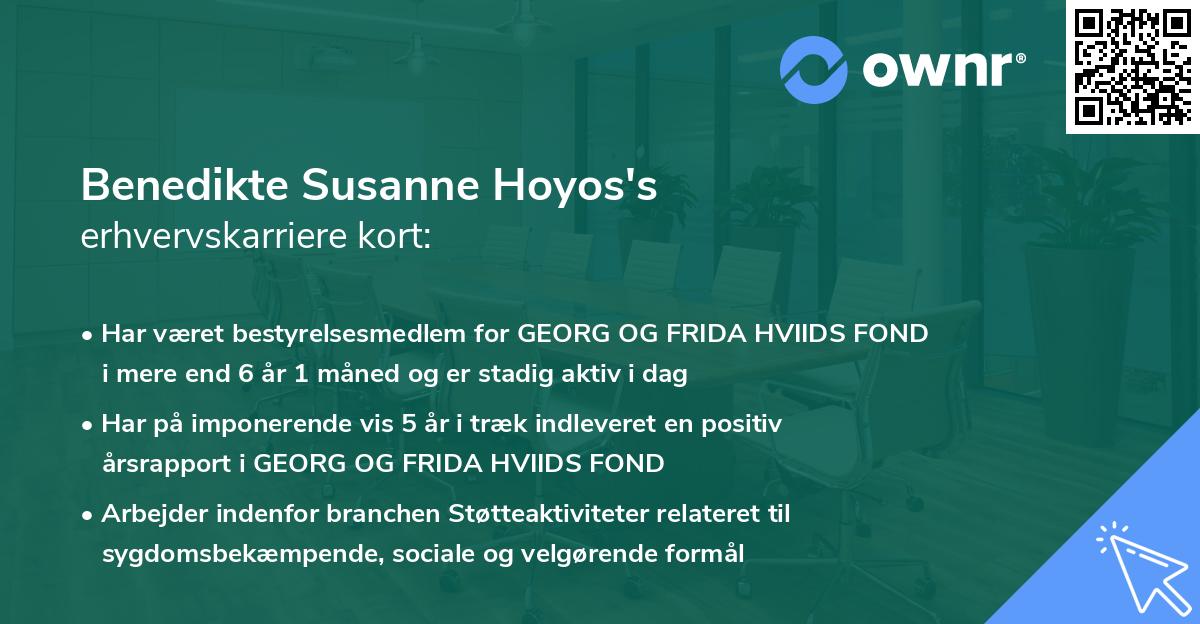 ownr®

Benedikte Susanne Hoyos's erhvervskarriere kort:

• Har været bestyrelsesmedlem for GEORG OG FRIDA HVIIDS FOND i mere end 6 år 1 måned og er stadig aktiv i dag

• Har på imponerende vis 5 år i træk indleveret en positiv årsrapport i GEORG OG FRIDA HVIIDS FOND

• Arbejder indenfor branchen Støtteaktiviteter relateret til sygdomsbekæmpende, sociale og velgørende formål